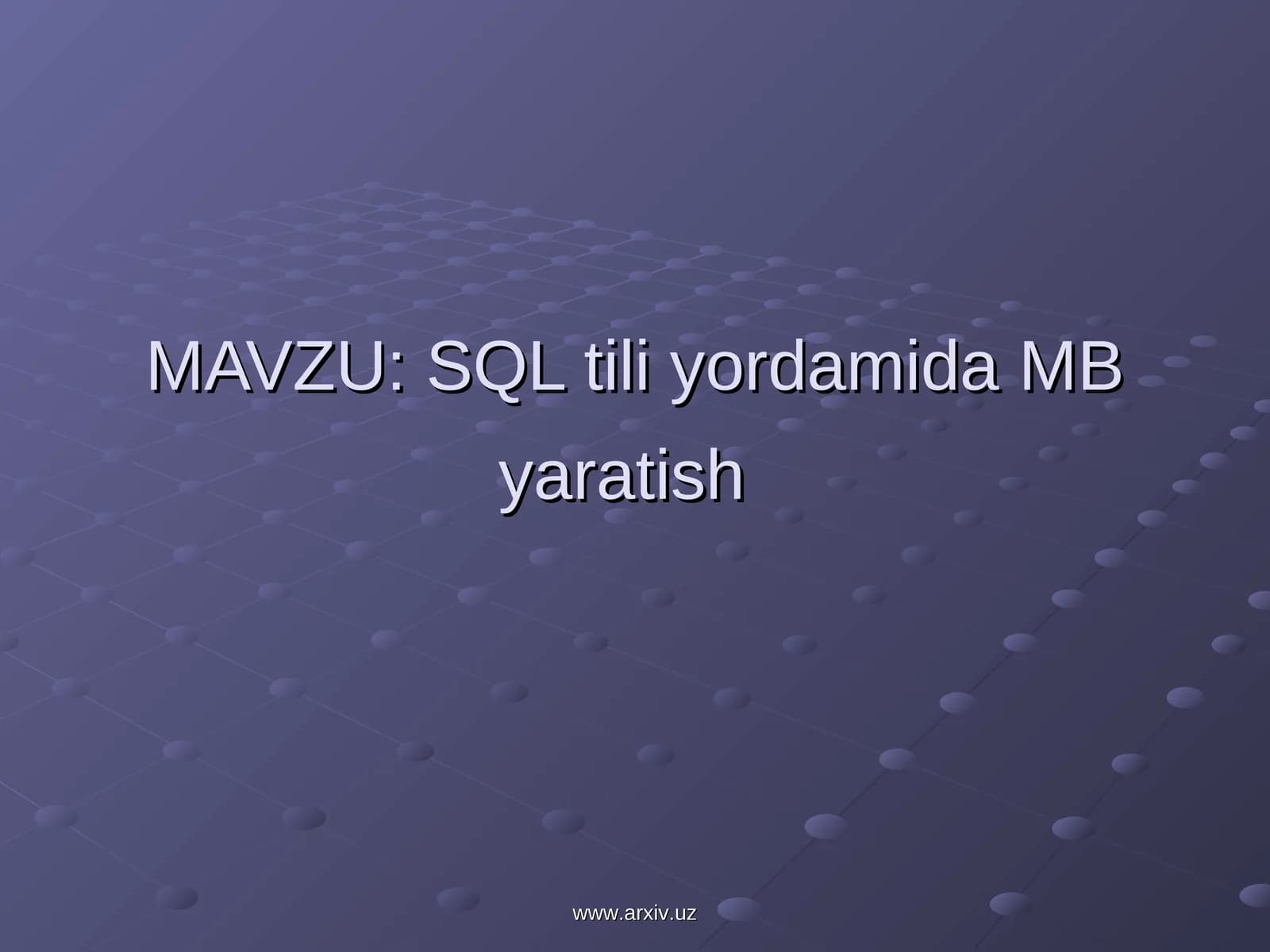 MAVZU: SQL tili yordamida MB yaratish

www.arxiv.uz